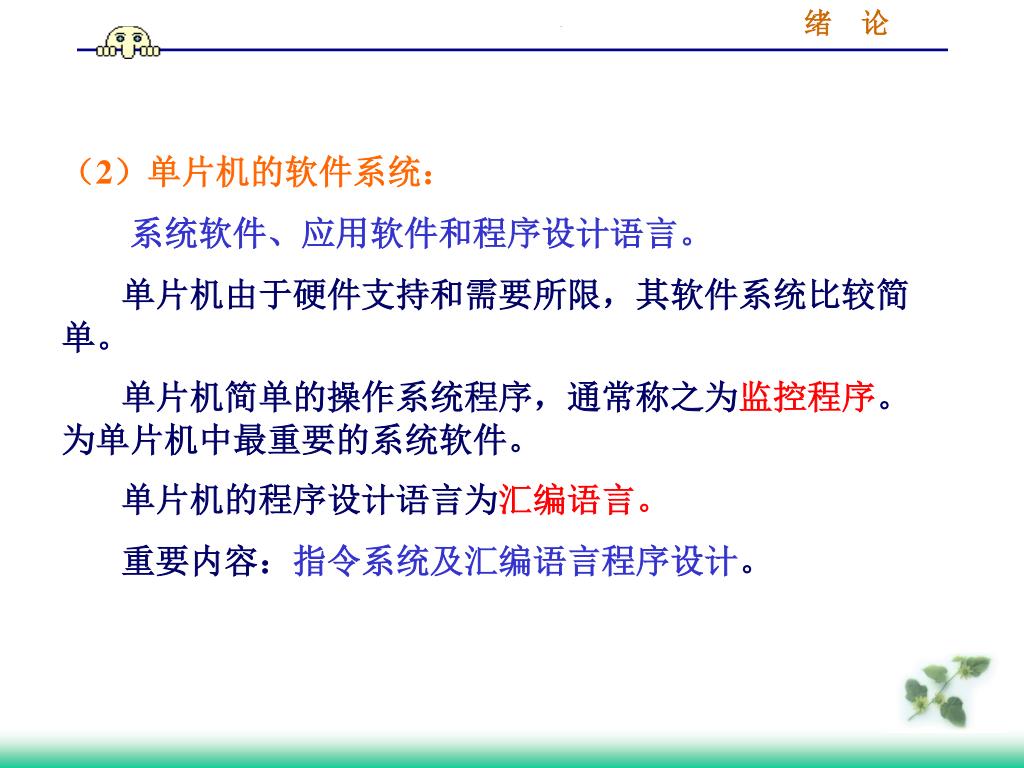 绪 论

（2）单片机的软件系统：

系统软件、应用软件和程序设计语言。

单片机由于硬件支持和需要所限，其软件系统比较简单。

单片机简单的操作系统程序，通常称之为监控程序。为单片机中最重要的系统软件。

单片机的程序设计语言为汇编语言。

重要内容：指令系统及汇编语言程序设计。